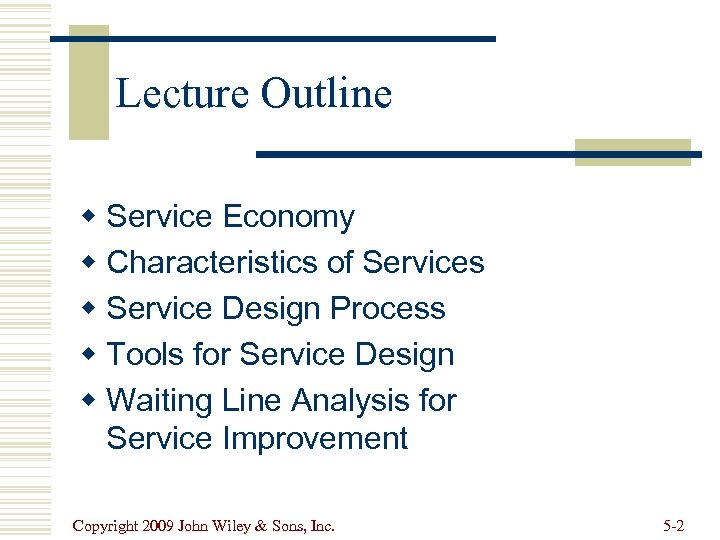 Lecture Outline

- Service Economy
- Characteristics of Services
- Service Design Process
- Tools for Service Design
- Waiting Line Analysis for Service Improvement

Copyright 2009 John Wiley & Sons, Inc.

5-2